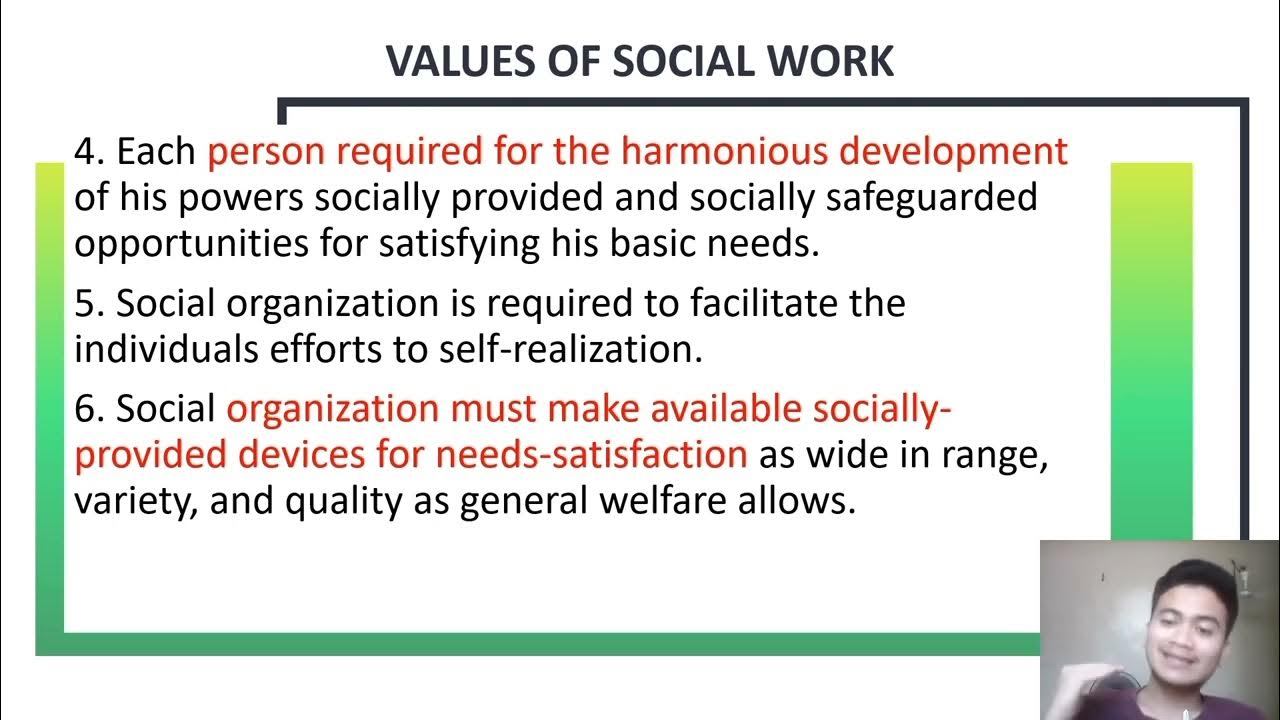 VALUES OF SOCIAL WORK

4. Each person required for the harmonious development of his powers socially provided and socially safeguarded opportunities for satisfying his basic needs.

5. Social organization is required to facilitate the individuals efforts to self-realization.

6. Social organization must make available socially-provided devices for needs-satisfaction as wide in range, variety, and quality as general welfare allows.